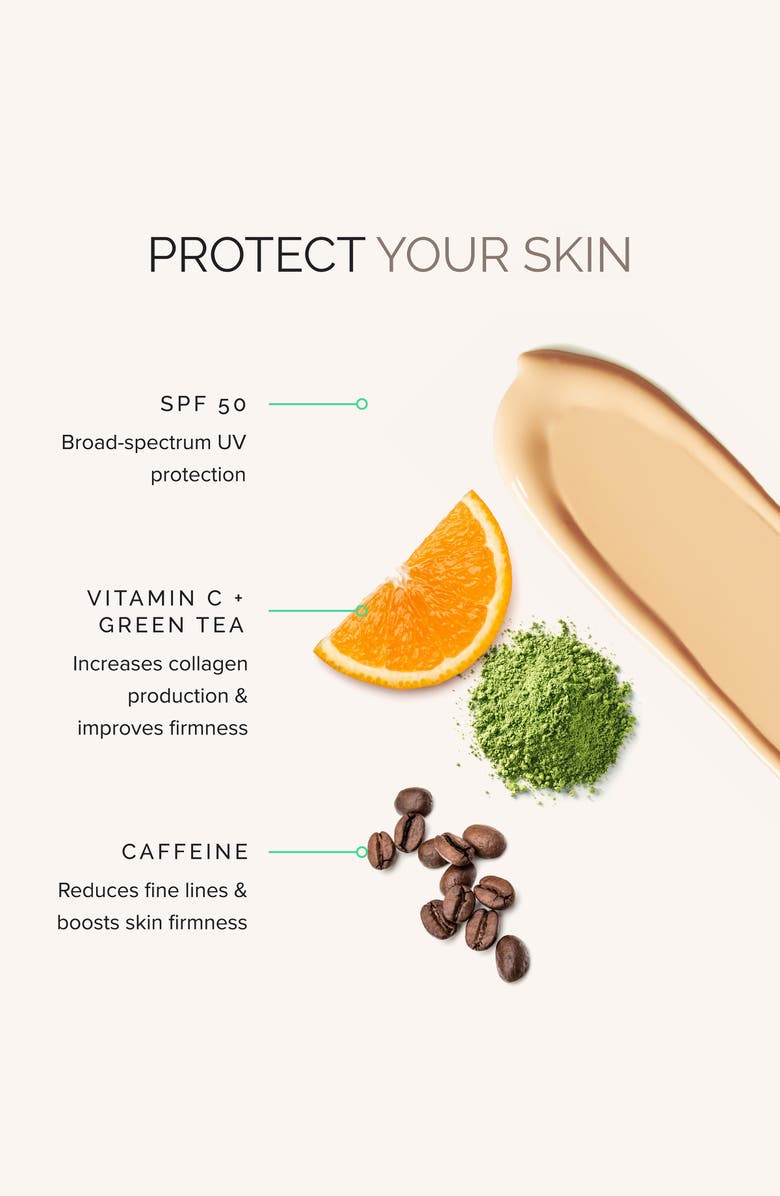 PROTECT YOUR SKIN

SPF 50
Broad-spectrum UV protection

VITAMIN C + GREEN TEA
Increases collagen production & improves firmness

CAFFEINE
Reduces fine lines & boosts skin firmness